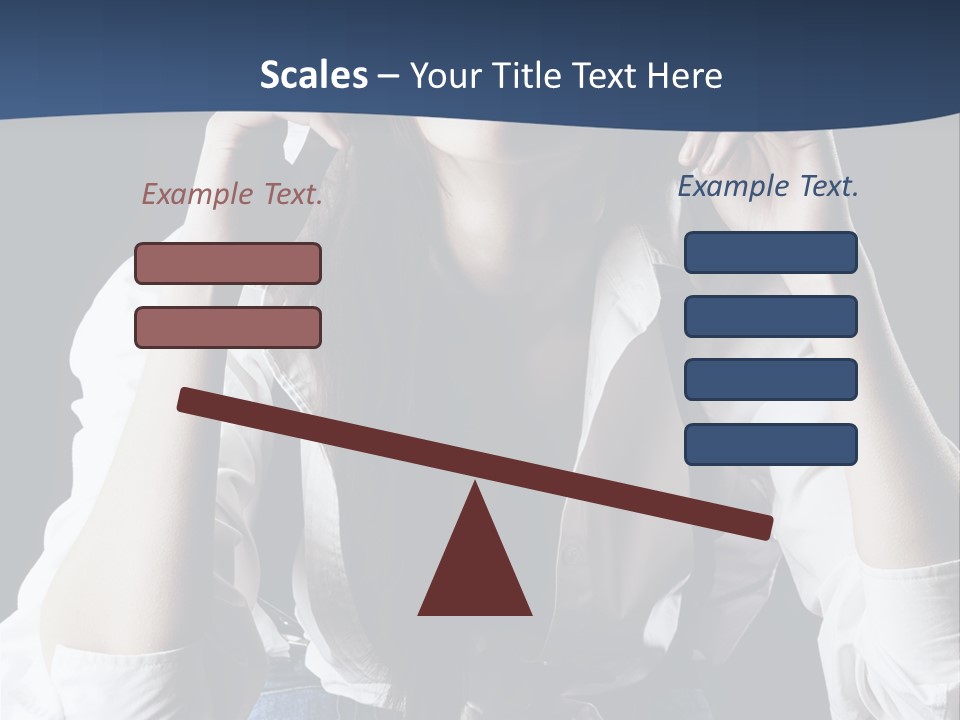 Scales – Your Title Text Here

Example Text.

Example Text.